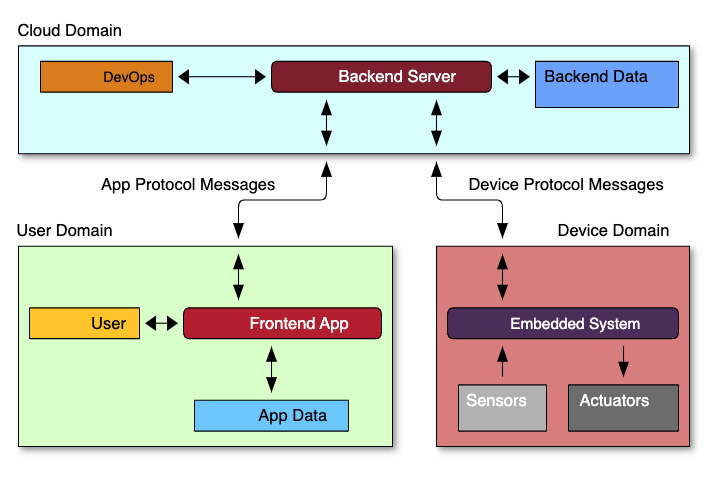 Cloud Domain

DevOps

Backend Server

Backend Data

App Protocol Messages

Device Protocol Messages

User Domain

Device Domain

User

Frontend App

App Data

Embedded System

Sensors

Actuators